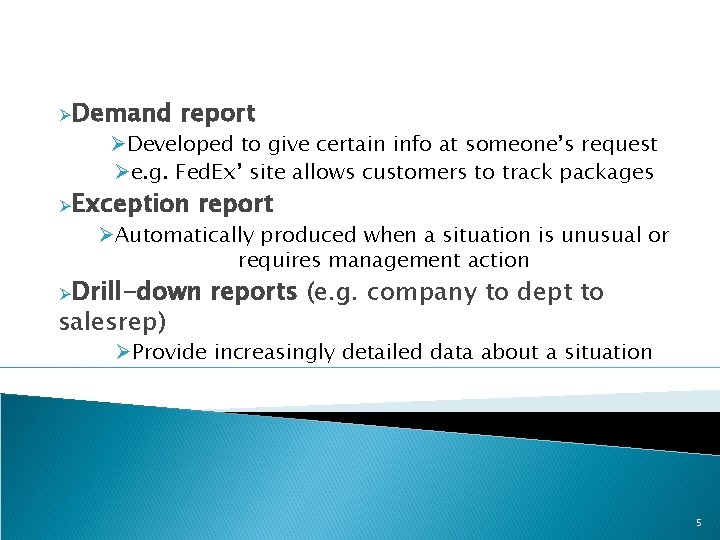 ➢Demand report

➢Developed to give certain info at someone's request

➢e.g. FedEx' site allows customers to track packages

➢Exception report

➢Automatically produced when a situation is unusual or requires management action

➢Drill-down reports (e.g. company to dept to salesrep)

➢Provide increasingly detailed data about a situation

5